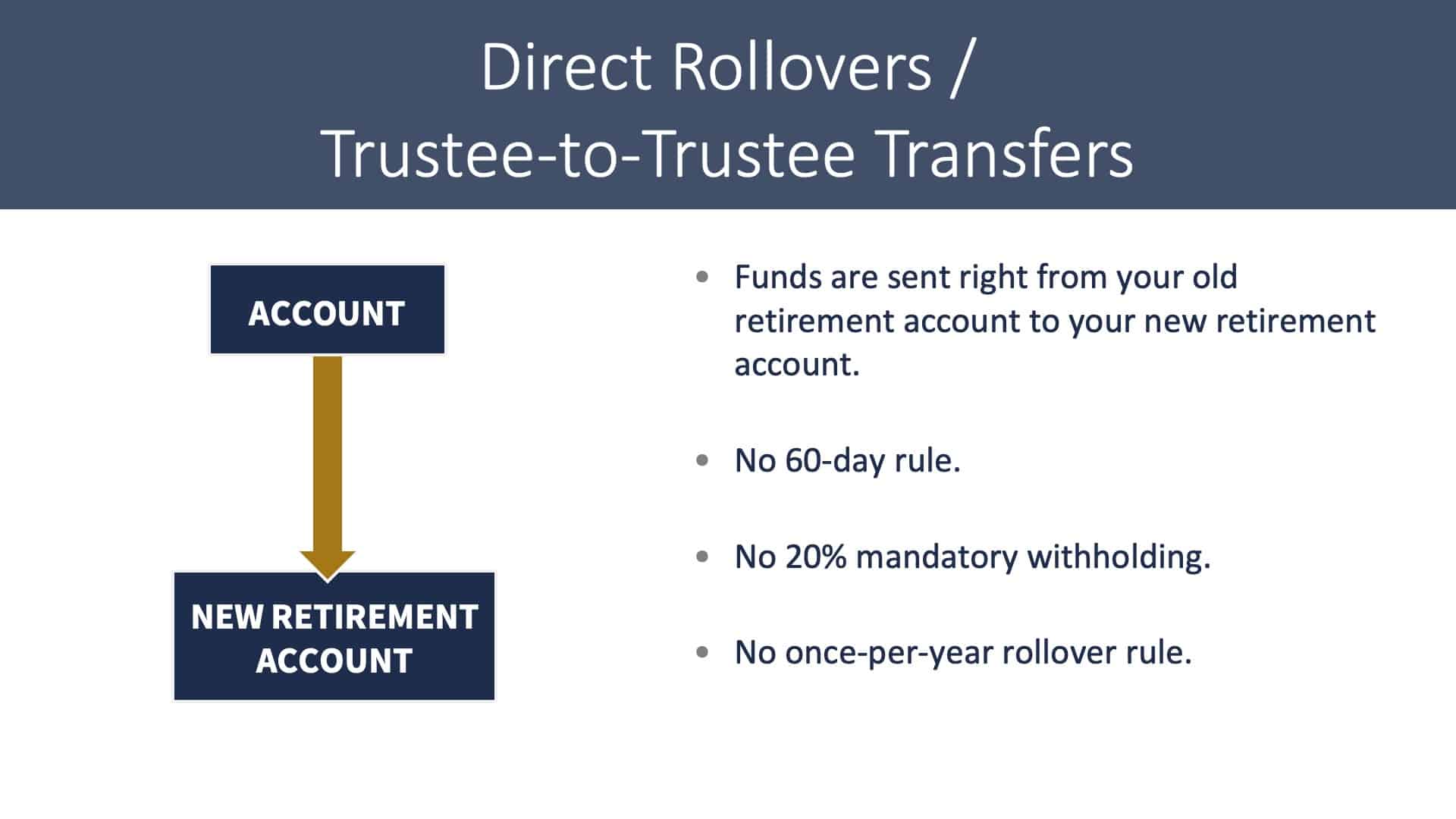 Direct Rollovers /
Trustee-to-Trustee Transfers

ACCOUNT

NEW RETIREMENT ACCOUNT

• Funds are sent right from your old retirement account to your new retirement account.

• No 60-day rule.

• No 20% mandatory withholding.

• No once-per-year rollover rule.